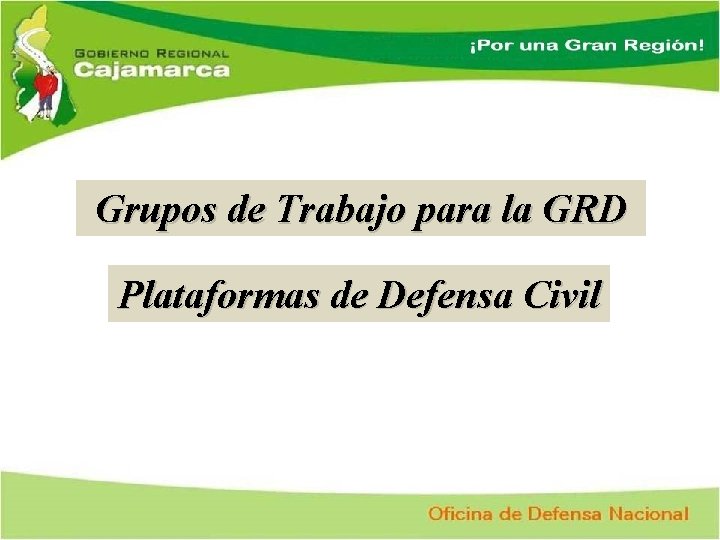 GOBIERNO REGIONAL
Cajamarca

¡Por una Gran Región!

Grupos de Trabajo para la GRD

Plataformas de Defensa Civil

Oficina de Defensa Nacional